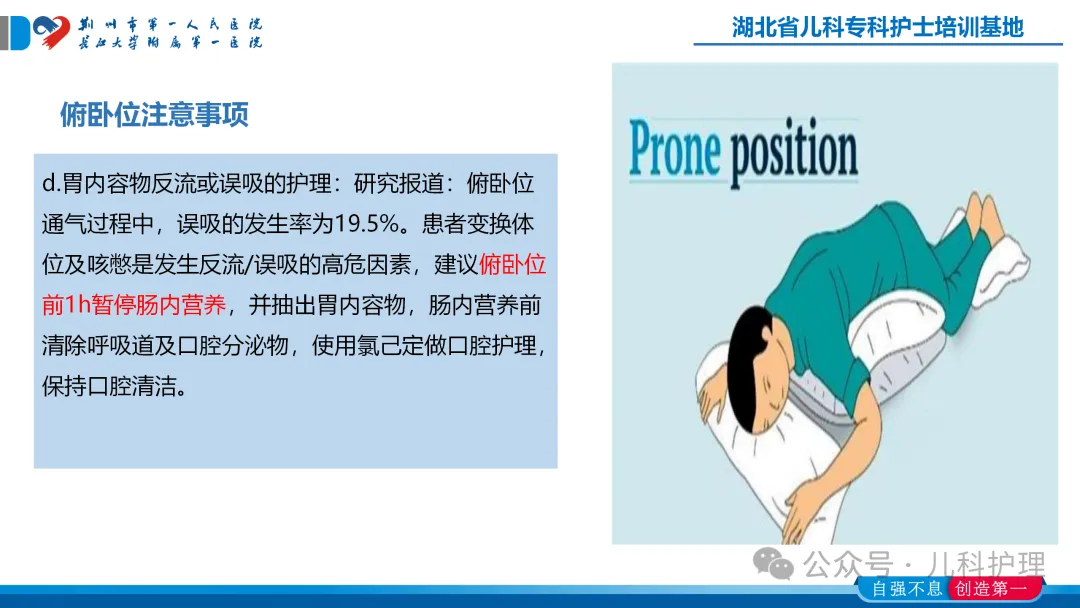 荆州市第一人民医院
长江大学附属第一医院

湖北省儿科专科护士培训基地

俯卧位注意事项

d.胃内容物反流或误吸的护理：研究报道：俯卧位通气过程中，误吸的发生率为19.5%。患者变换体位及咳憋是发生反流/误吸的高危因素，建议俯卧位前1h暂停肠内营养，并抽出胃内容物，肠内营养前清除呼吸道及口腔分泌物，使用氯己定做口腔护理，保持口腔清洁。

Prone position

公众号 · 儿科护理

自强不息 创造第一